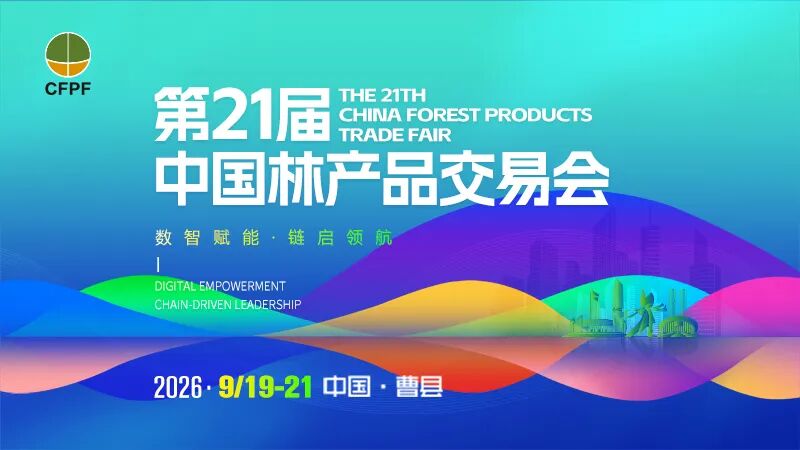 CFPF

第21届 THE 21TH CHINA FOREST PRODUCTS TRADE FAIR
中国林产品交易会

数智赋能 · 链启领航

DIGITAL EMPOWERMENT
CHAIN-DRIVEN LEADERSHIP

2026 · 9/19-21 中国 · 曹县